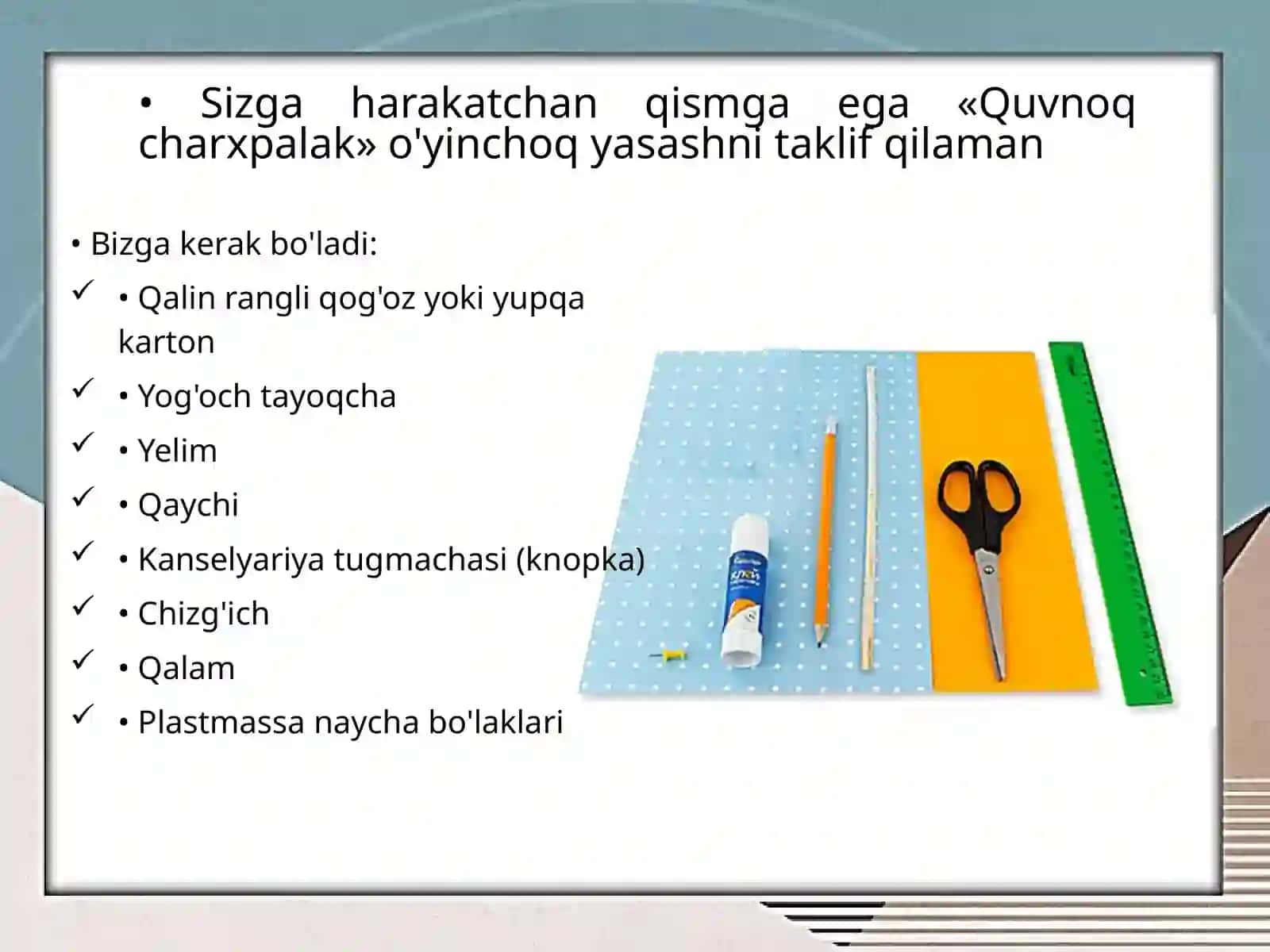 • Sizga harakatchan qismga ega «Quvnoq charxpalak» o'yinchoq yasashni taklif qilaman

• Bizga kerak bo'ladi:

✓ • Qalin rangli qog'oz yoki yupqa karton

✓ • Yog'och tayoqcha

✓ • Yelim

✓ • Qaychi

✓ • Kanselyariya tugmachasi (knopka)

✓ • Chizg'ich

✓ • Qalam

✓ • Plastmassa naycha bo'laklari